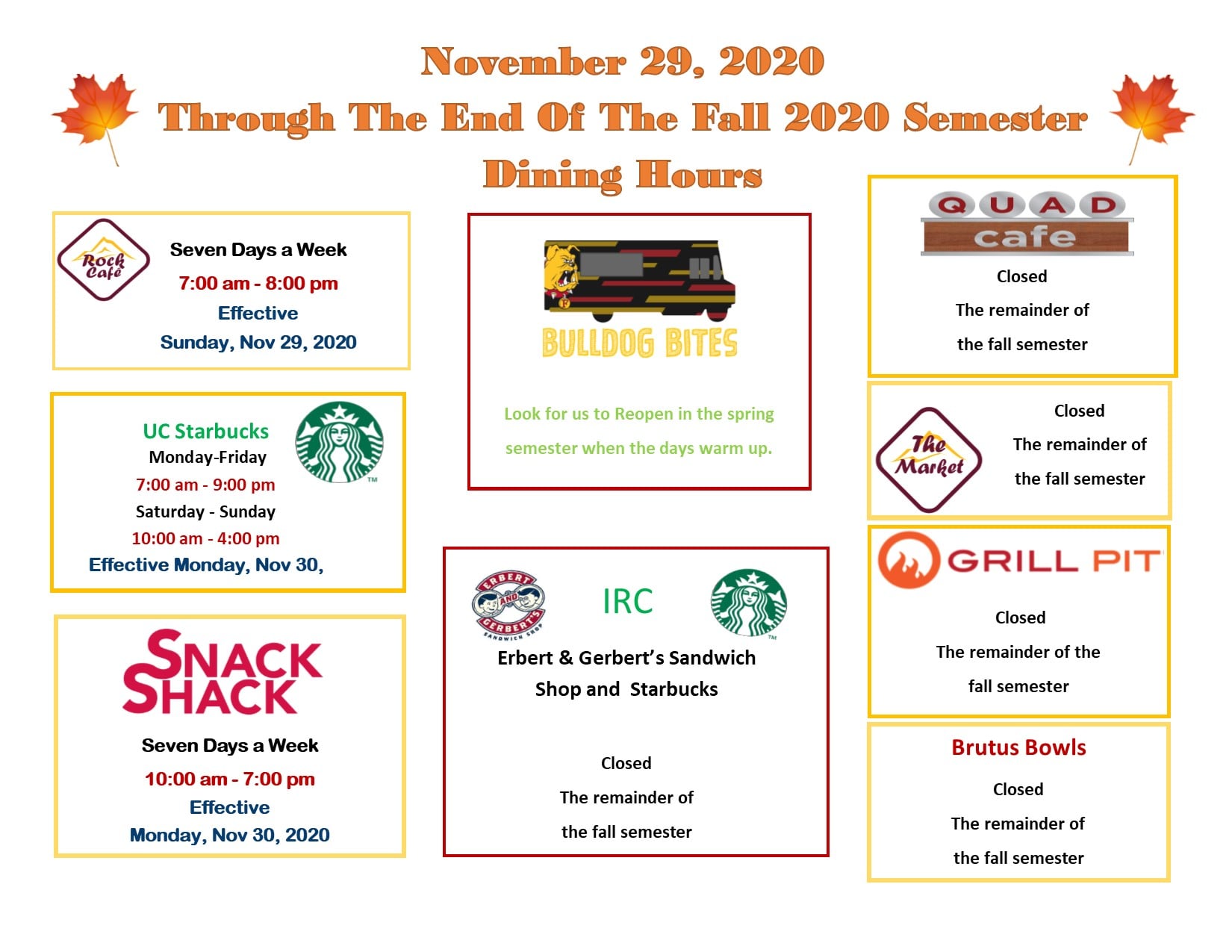 November 29, 2020
Through The End Of The Fall 2020 Semester
Dining Hours

Rock Café

Seven Days a Week
7:00 am - 8:00 pm
Effective
Sunday, Nov 29, 2020

UC Starbucks
Monday-Friday
7:00 am - 9:00 pm
Saturday - Sunday
10:00 am - 4:00 pm
Effective Monday, Nov 30,

SNACK SHACK
Seven Days a Week
10:00 am - 7:00 pm
Effective
Monday, Nov 30, 2020

BULLDOG BITES

Look for us to Reopen in the spring semester when the days warm up.

ERBERT AND GERBERT'S SANDWICH SHOP

IRC

Erbert & Gerbert's Sandwich Shop and Starbucks

Closed
The remainder of
the fall semester

QUAD cafe
Closed
The remainder of
the fall semester

The Market
Closed
The remainder of
the fall semester

GRILL PIT
Closed
The remainder of the
fall semester

Brutus Bowls
Closed
The remainder of
the fall semester